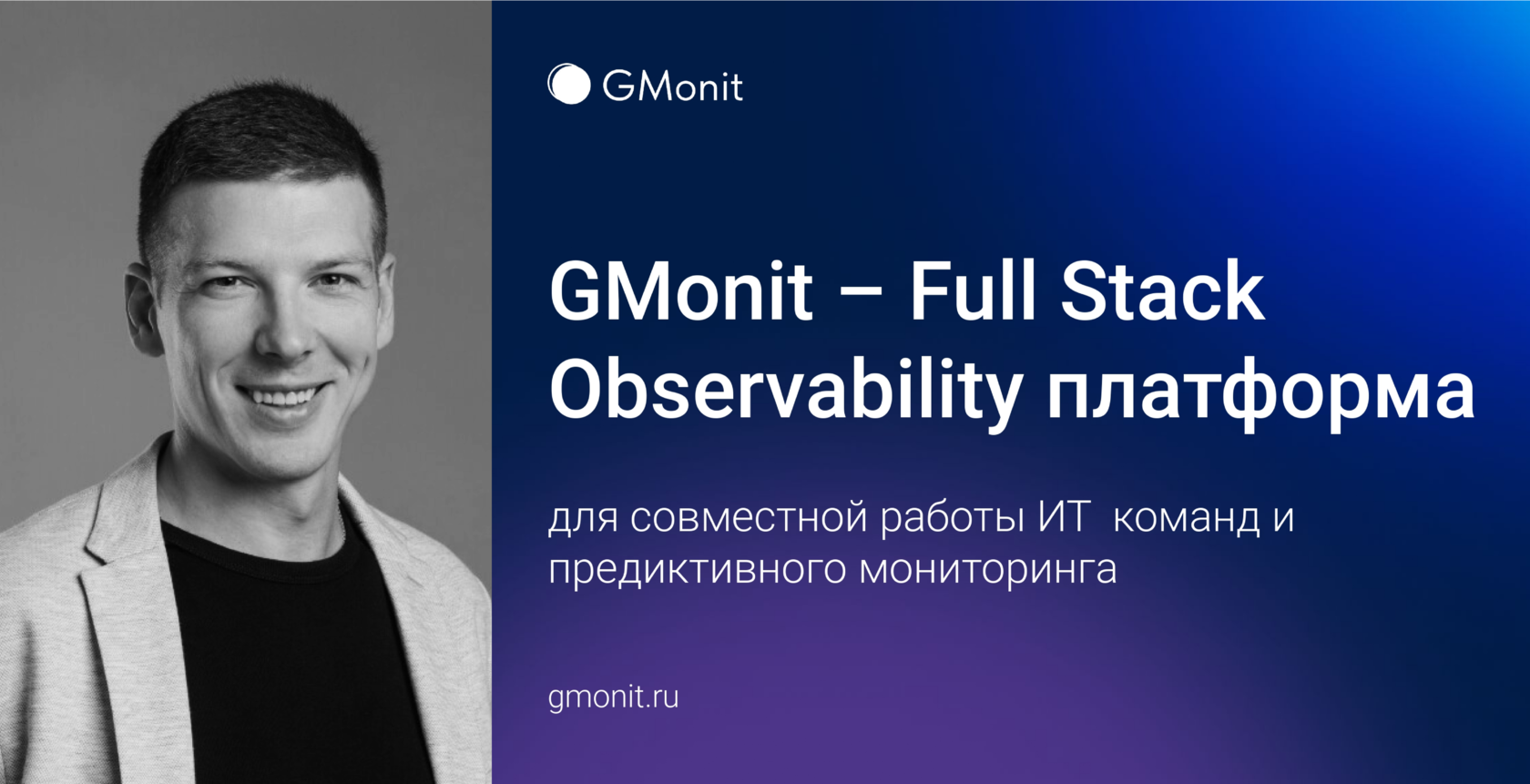 GMonit

GMonit – Full Stack Observability платформа

для совместной работы ИТ команд и предиктивного мониторинга

gmonit.ru